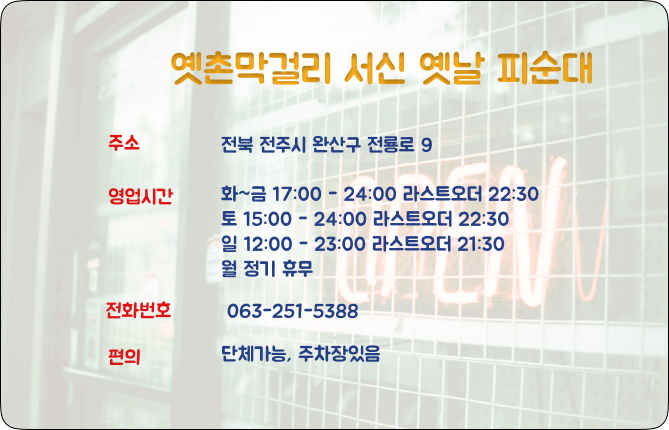 옛촌막걸리 서신 옛날 피순대

주소 전북 전주시 완산구 전룡로 9

영업시간 화~금 17:00 - 24:00 라스트오더 22:30
토 15:00 - 24:00 라스트오더 22:30
일 12:00 - 23:00 라스트오더 21:30
월 정기 휴무

전화번호 063-251-5388

편의 단체가능, 주차장있음

OPEN